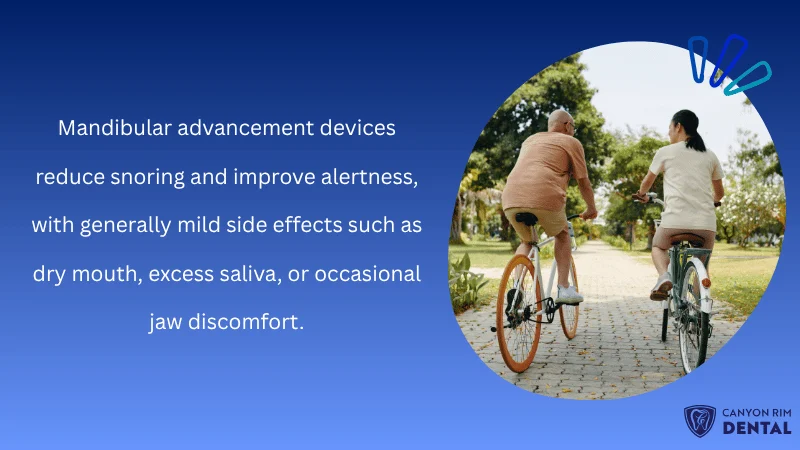 Mandibular advancement devices reduce snoring and improve alertness, with generally mild side effects such as dry mouth, excess saliva, or occasional jaw discomfort.

CANYON RIM
DENTAL